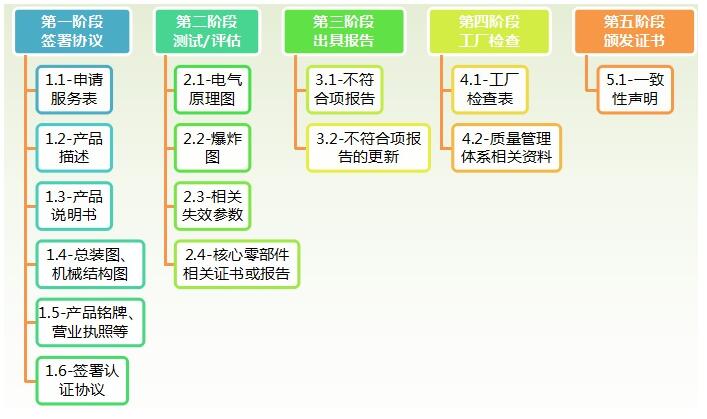 第一阶段
签署协议

1.1-申请服务表

1.2-产品描述

1.3-产品说明书

1.4-总装图、机械结构图

1.5-产品铭牌、营业执照等

1.6-签署认证协议

第二阶段
测试/评估

2.1-电气原理图

2.2-爆炸图

2.3-相关失效参数

2.4-核心零部件相关证书或报告

第三阶段
出具报告

3.1-不符合项报告

3.2-不符合项报告的更新

第四阶段
工厂检查

4.1-工厂检查表

4.2-质量管理体系相关资料

第五阶段
颁发证书

5.1-一致性声明